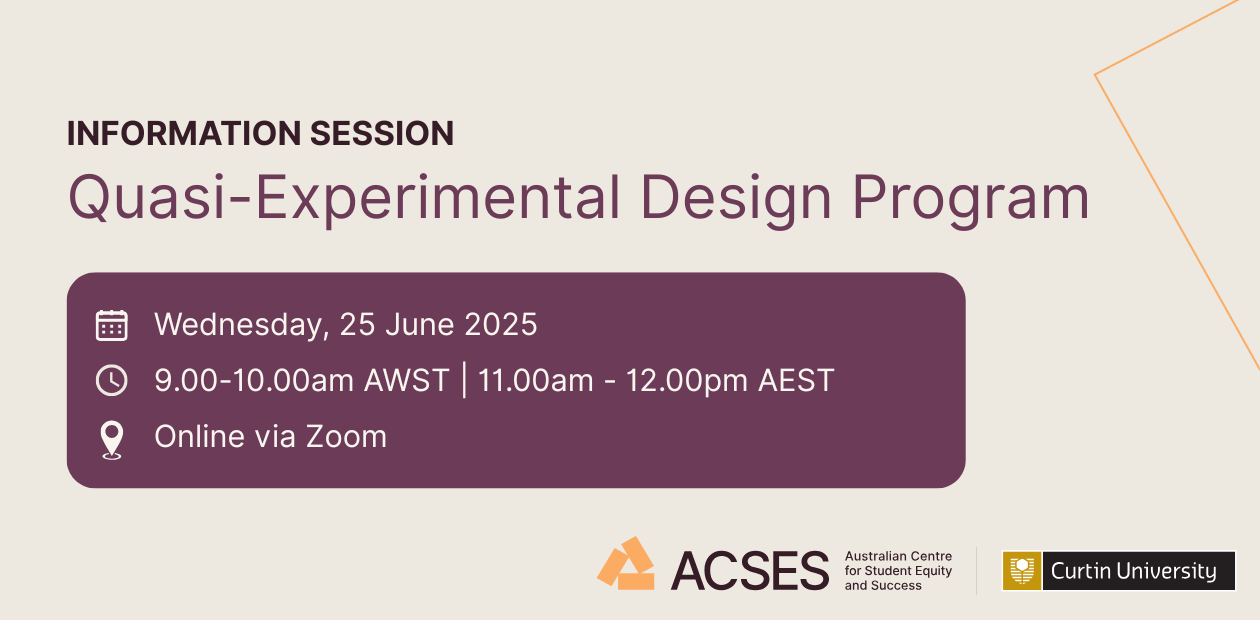 INFORMATION SESSION
Quasi-Experimental Design Program

Wednesday, 25 June 2025
9.00-10.00am AWST | 11.00am - 12.00pm AEST
Online via Zoom

ACSES Australian Centre for Student Equity and Success

Curtin University